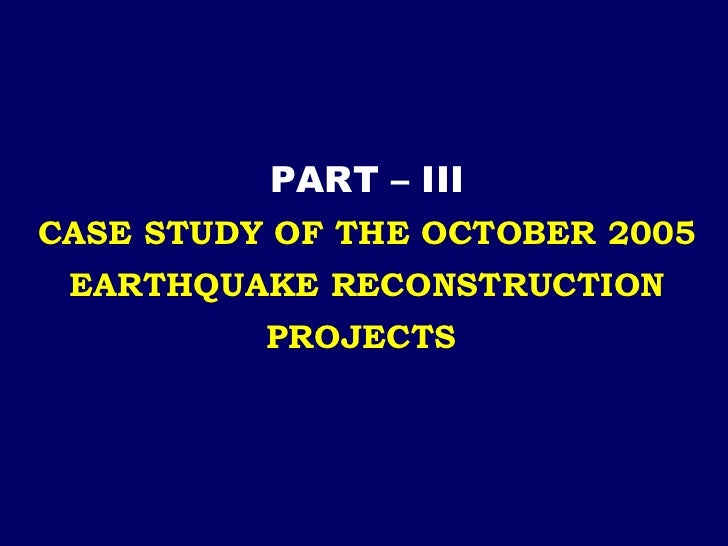 PART – III

CASE STUDY OF THE OCTOBER 2005 EARTHQUAKE RECONSTRUCTION PROJECTS